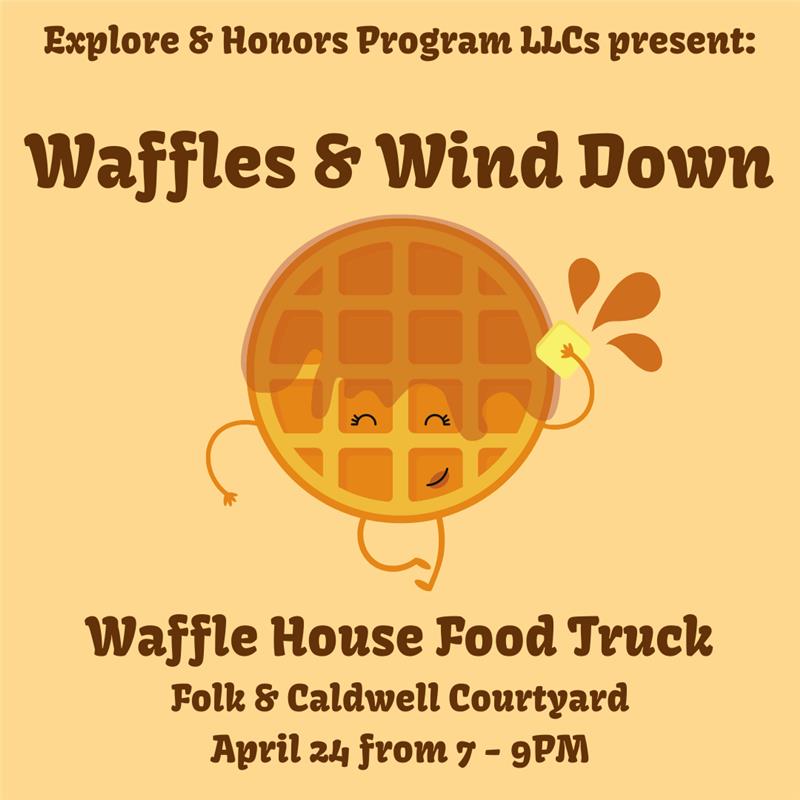 Explore & Honors Program LLCs present:

Waffles & Wind Down

Waffle House Food Truck

Folk & Caldwell Courtyard

April 24 from 7 - 9PM